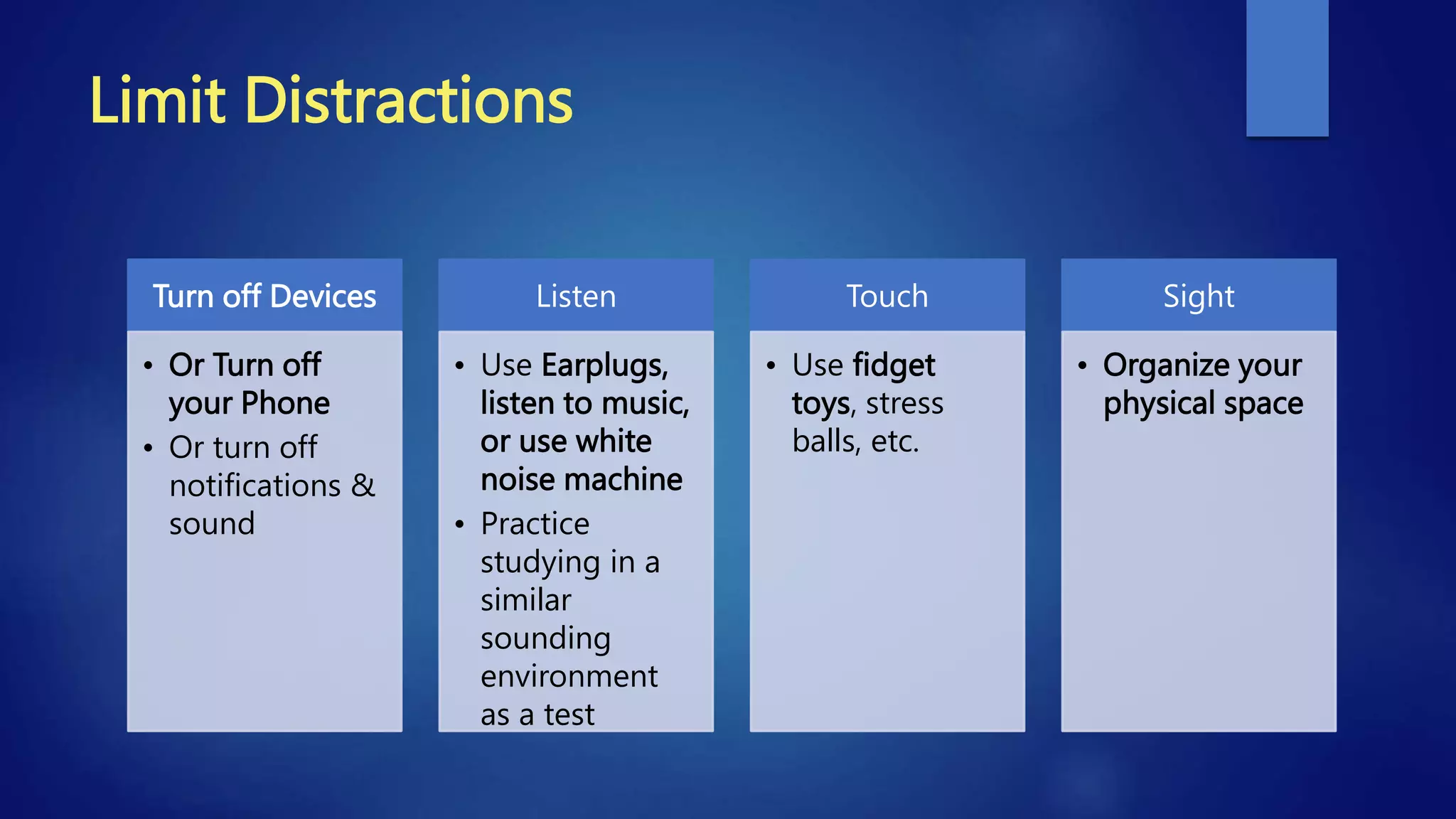 Limit Distractions

Turn off Devices

• Or Turn off your Phone
• Or turn off notifications & sound

Listen

• Use Earplugs, listen to music, or use white noise machine
• Practice studying in a similar sounding environment as a test

Touch

• Use fidget toys, stress balls, etc.

Sight

• Organize your physical space